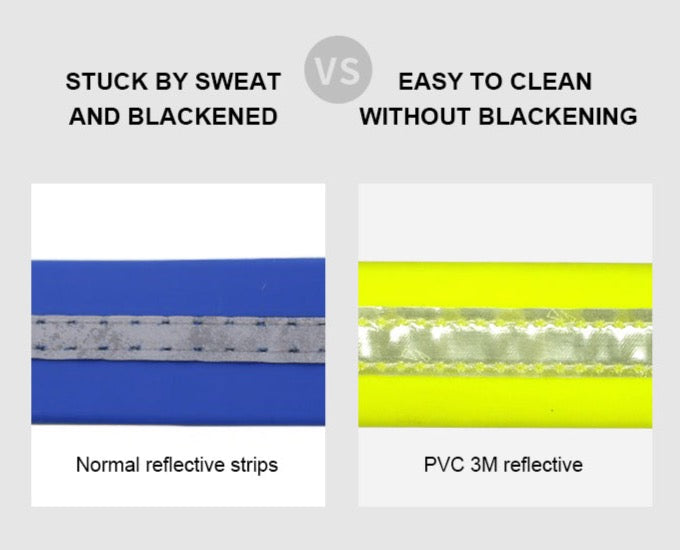 STUCK BY SWEAT AND BLACKENED

VS

EASY TO CLEAN WITHOUT BLACKENING

Normal reflective strips

PVC 3M reflective